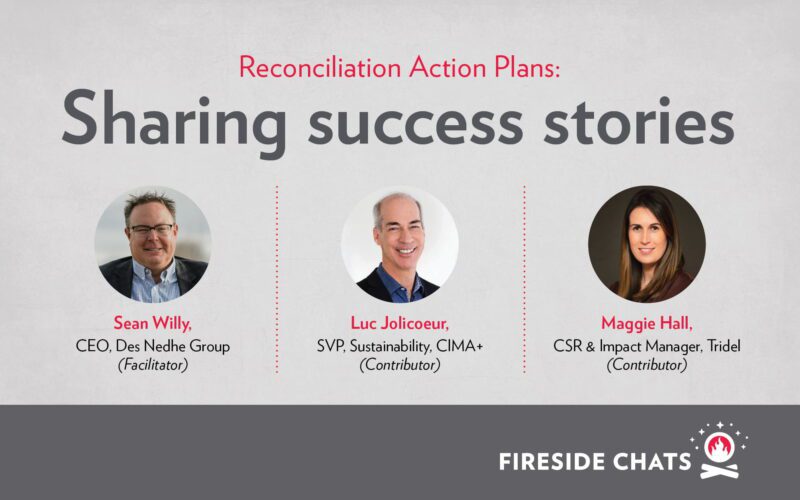 Reconciliation Action Plans:

Sharing success stories

Sean Willy,
CEO, Des Nedhe Group
(Facilitator)

Luc Jolicoeur,
SVP, Sustainability, CIMA+
(Contributor)

Maggie Hall,
CSR & Impact Manager, Tridel
(Contributor)

FIRESIDE CHATS